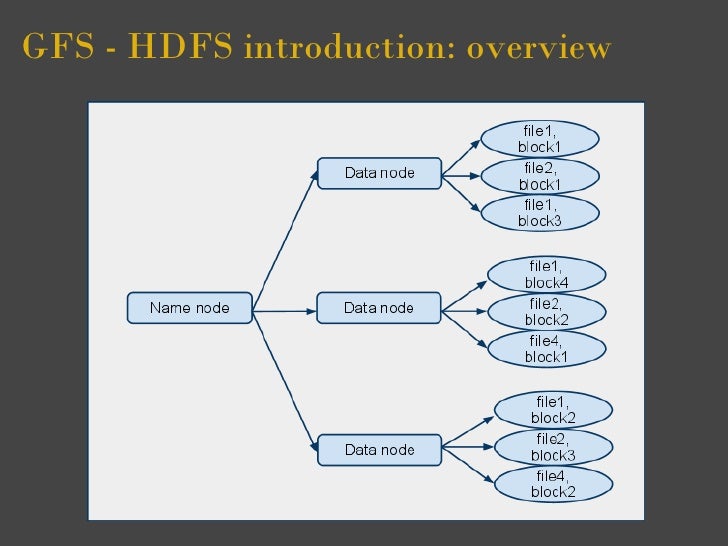 GFS - HDFS introduction: overview

Name node

Data node

file1, block1

file2, block1

file1, block3

Data node

file1, block4

file2, block2

file4, block1

Data node

file1, block2

file2, block3

file4, block2